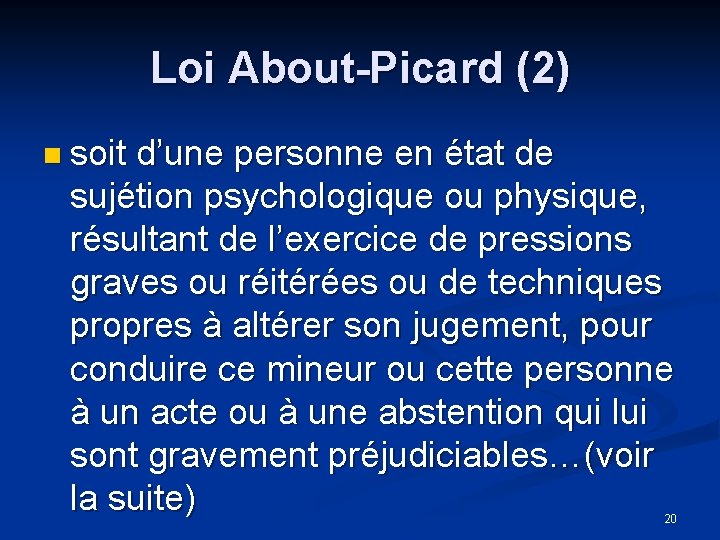 Loi About-Picard (2)

soit d’une personne en état de sujétion psychologique ou physique, résultant de l’exercice de pressions graves ou réitérées ou de techniques propres à altérer son jugement, pour conduire ce mineur ou cette personne à un acte ou à une abstention qui lui sont gravement préjudiciables…(voir la suite)

20